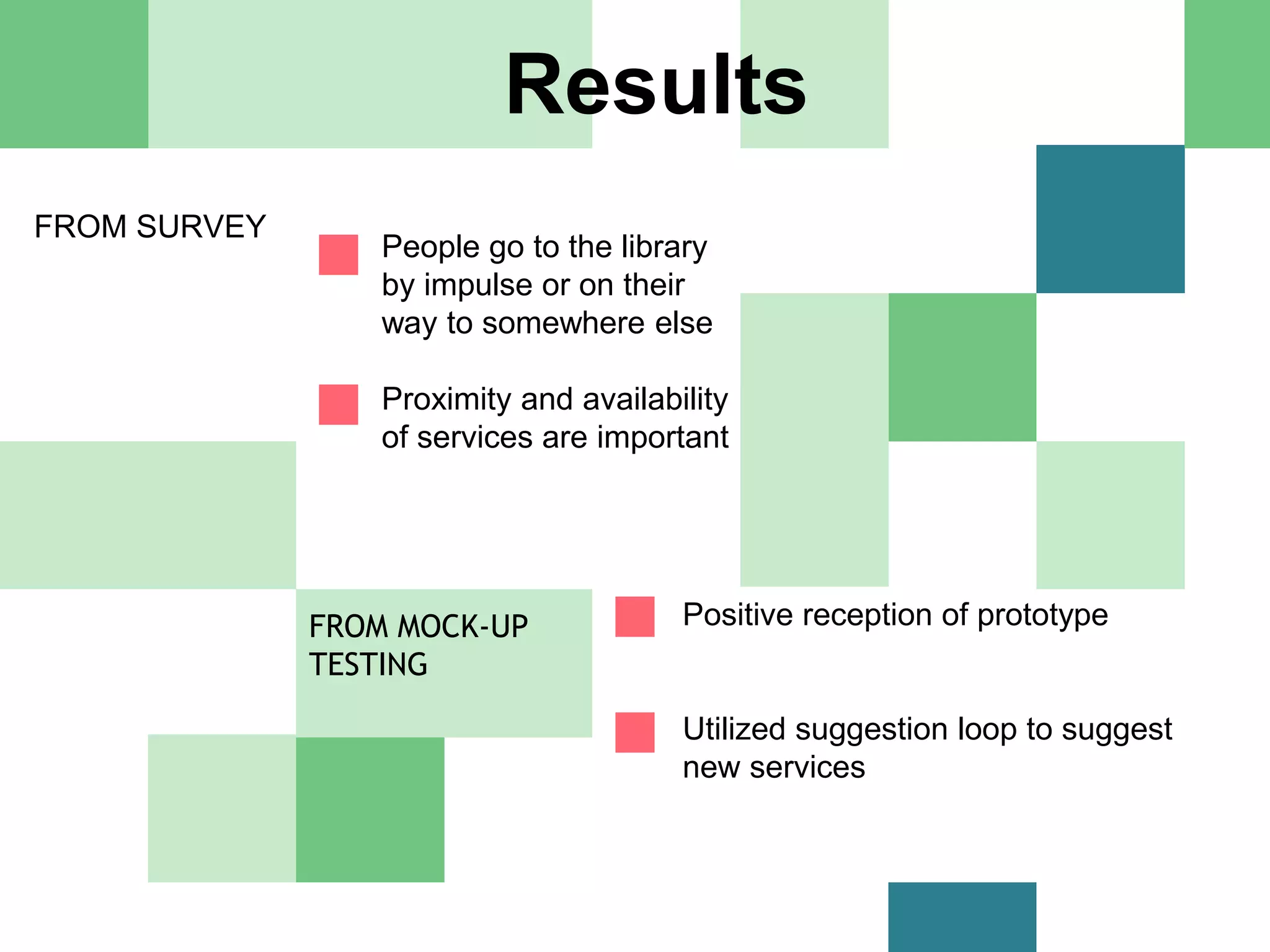 Results

FROM SURVEY

People go to the library by impulse or on their way to somewhere else

Proximity and availability of services are important

FROM MOCK-UP TESTING

Positive reception of prototype

Utilized suggestion loop to suggest new services